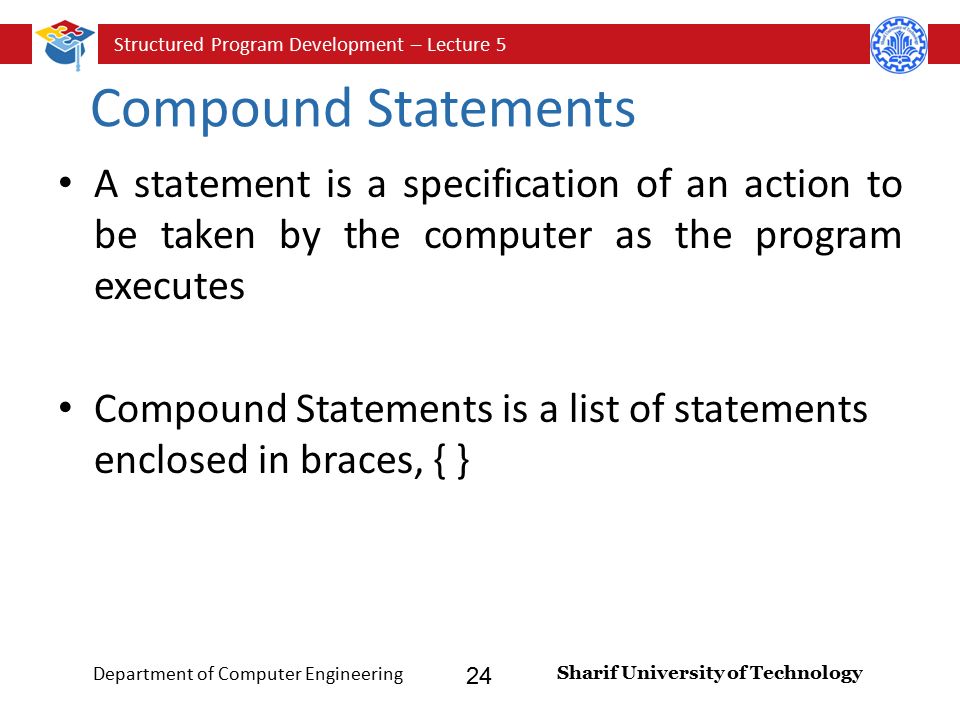 Structured Program Development – Lecture 5

Compound Statements

• A statement is a specification of an action to be taken by the computer as the program executes

• Compound Statements is a list of statements enclosed in braces, { }

Department of Computer Engineering

24

Sharif University of Technology